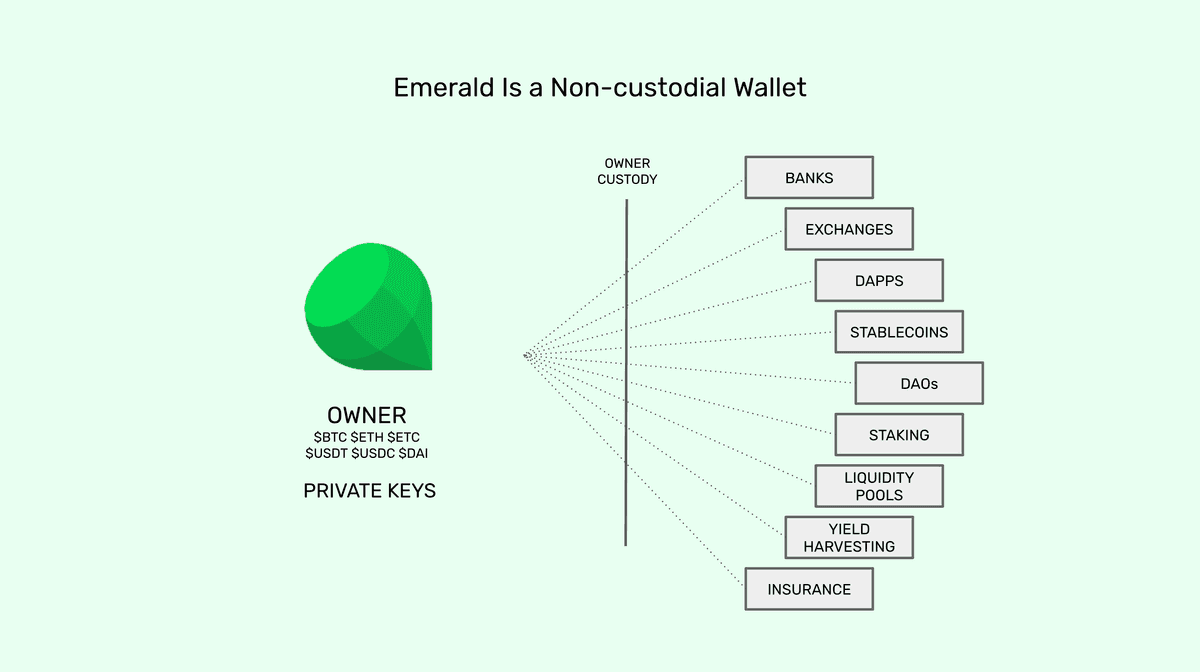 Emerald Is a Non-custodial Wallet

OWNER
\$BTC \$ETH \$ETC
\$USDT \$USDC \$DAI

PRIVATE KEYS

OWNER CUSTODY

BANKS

EXCHANGES

DAPPS

STABLECOINS

DAOs

STAKING

LIQUIDITY POOLS

YIELD HARVESTING

INSURANCE